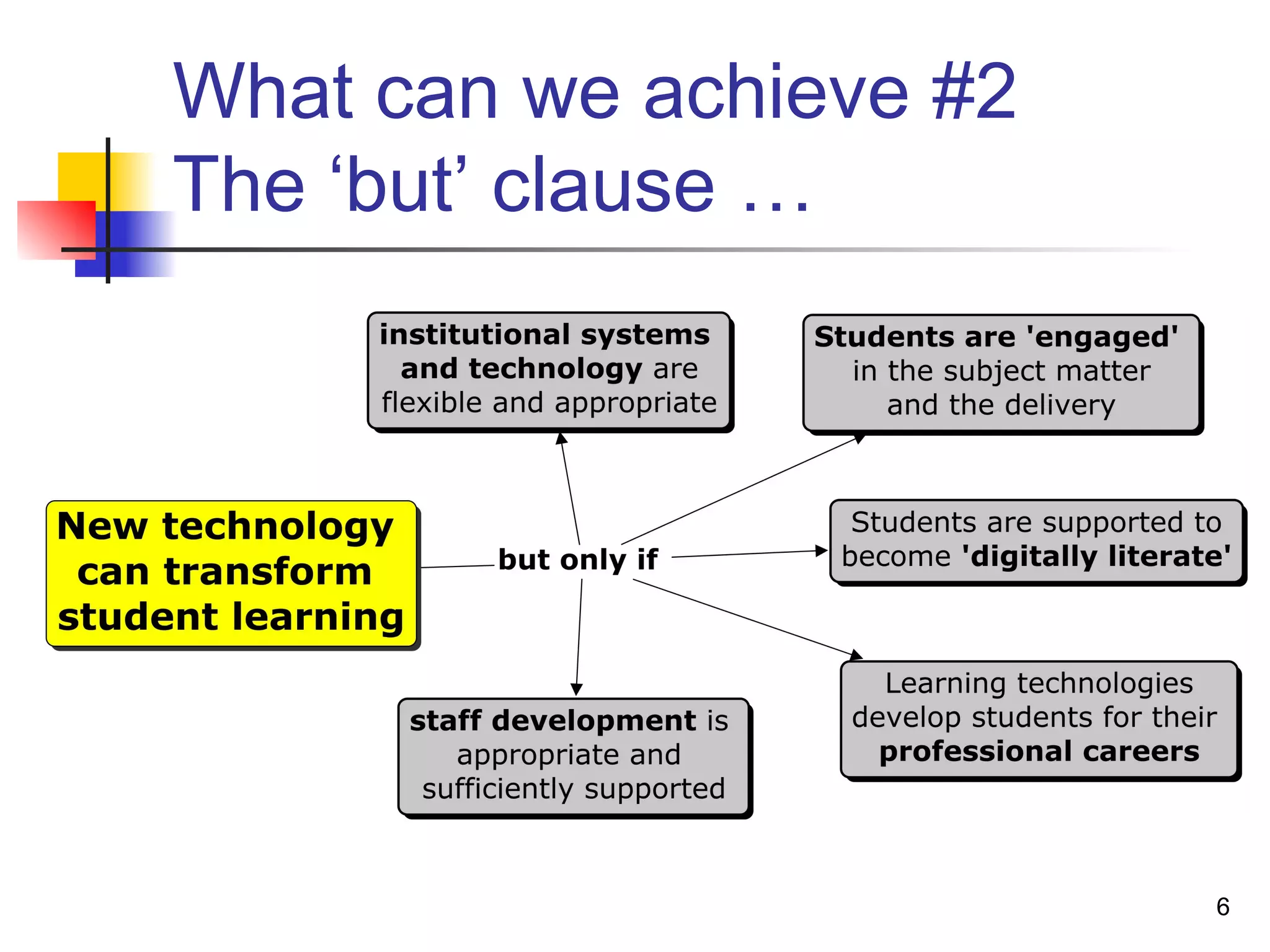 What can we achieve #2
The ‘but’ clause …

New technology can transform student learning

but only if

institutional systems and technology are flexible and appropriate

Students are 'engaged' in the subject matter and the delivery

Students are supported to become 'digitally literate'

Learning technologies develop students for their professional careers

staff development is appropriate and sufficiently supported

6